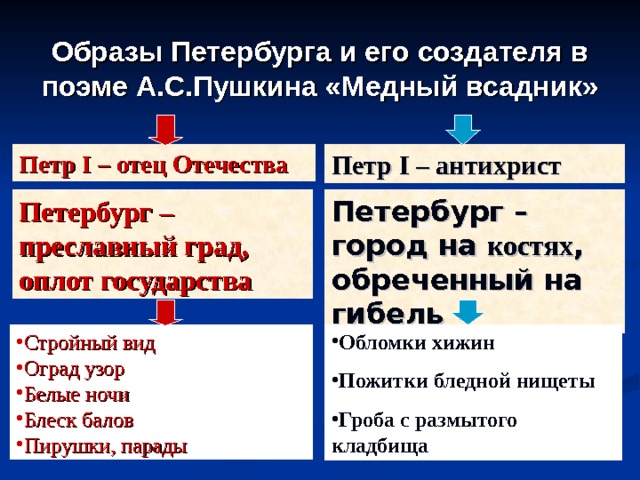 Образы Петербурга и его создателя в поэме А.С.Пушкина «Медный всадник»

Петр I – отец Отечества

Петербург – преславный град, оплот государства

•Стройный вид
•Оград узор
•Белые ночи
•Блеск балов
•Пирушки, парады

Петр I – антихрист

Петербург - город на костях, обреченный на гибель

•Обломки хижин

•Пожитки бледной нищеты

•Гроба с размытого кладбища